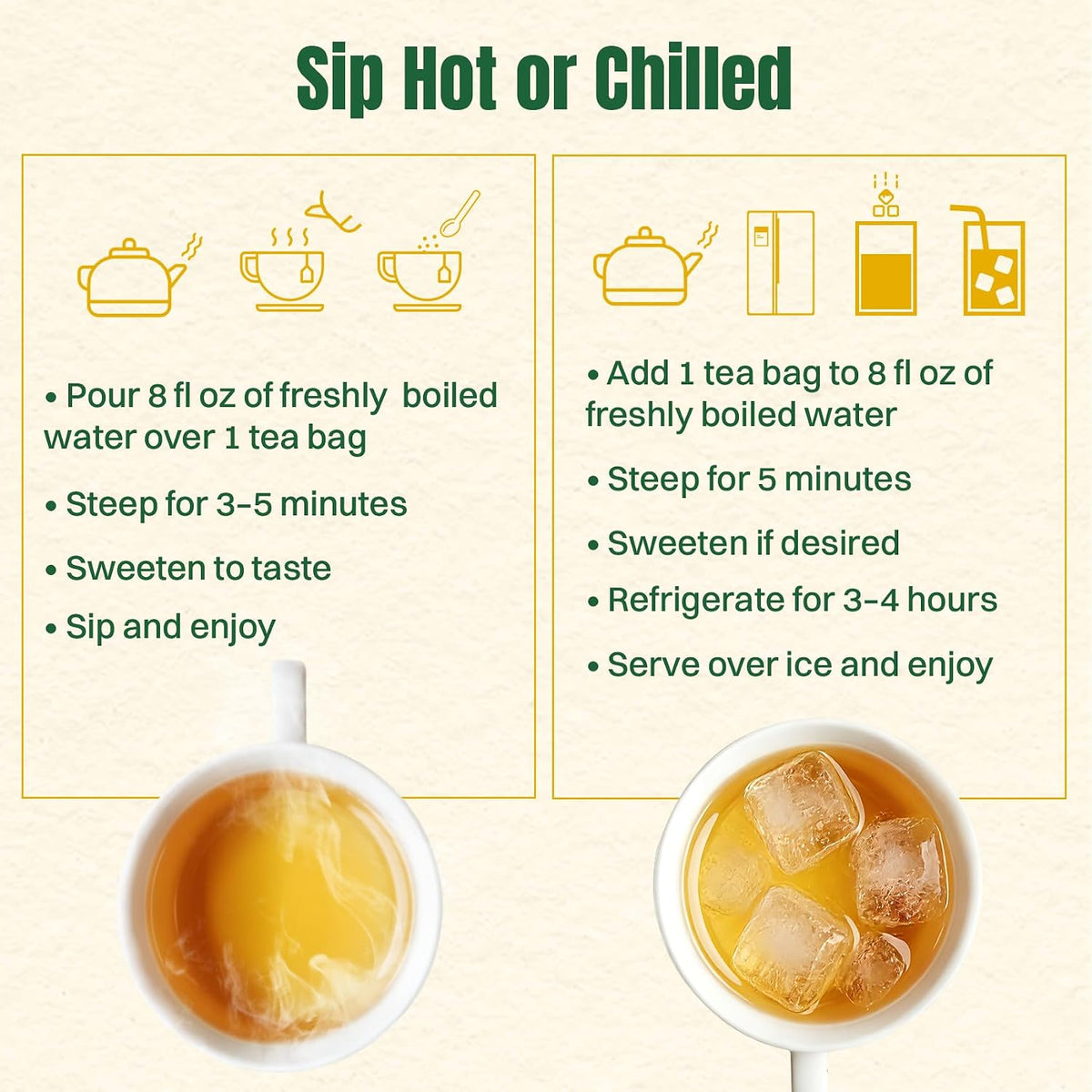 Sip Hot or Chilled

• Pour 8 fl oz of freshly boiled water over 1 tea bag

• Steep for 3-5 minutes

• Sweeten to taste

• Sip and enjoy

• Add 1 tea bag to 8 fl oz of freshly boiled water

• Steep for 5 minutes

• Sweeten if desired

• Refrigerate for 3-4 hours

• Serve over ice and enjoy